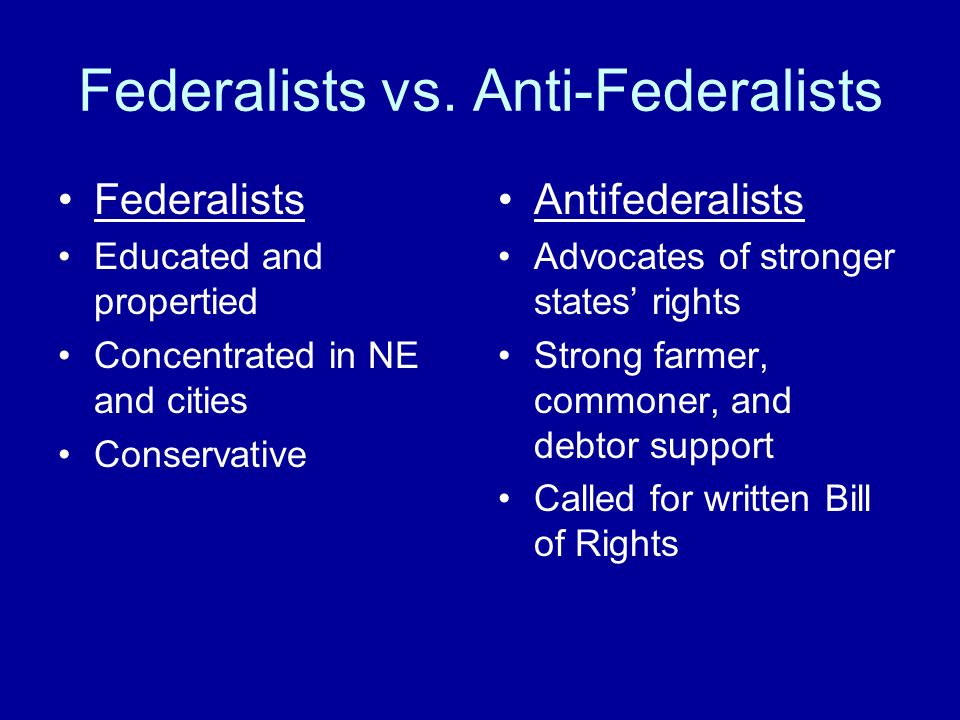 Federalists vs. Anti-Federalists

• Federalists
• Educated and propertied
• Concentrated in NE and cities
• Conservative

• Antifederalists
• Advocates of stronger states’ rights
• Strong farmer, commoner, and debtor support
• Called for written Bill of Rights